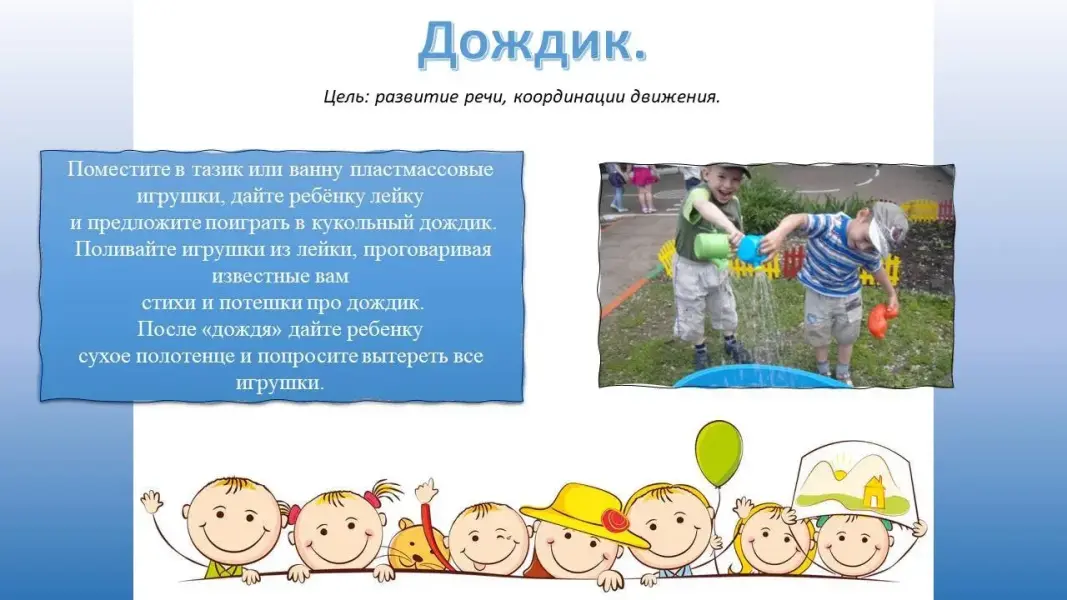 Дождик.

Цель: развитие речи, координации движения.

Поместите в тазик или ванну пластмассовые игрушки, дайте ребёнку лейку и предложите поиграть в кукольный дождик. Поливайте игрушки из лейки, проговаривая известные вам стихи и потешки про дождик. После «дождя» дайте ребенку сухое полотенце и попросите вытереть все игрушки.